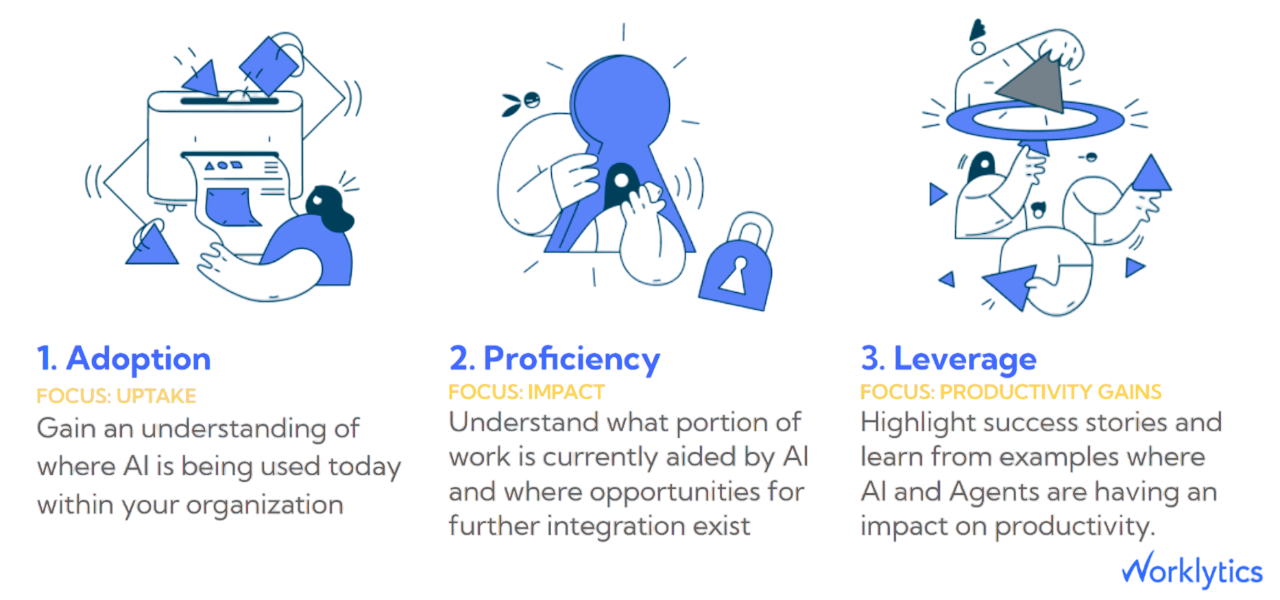 1. Adoption
FOCUS: UPTAKE
Gain an understanding of where AI is being used today within your organization

2. Proficiency
FOCUS: IMPACT
Understand what portion of work is currently aided by AI and where opportunities for further integration exist

3. Leverage
FOCUS: PRODUCTIVITY GAINS
Highlight success stories and learn from examples where AI and Agents are having an impact on productivity.

Worklytics